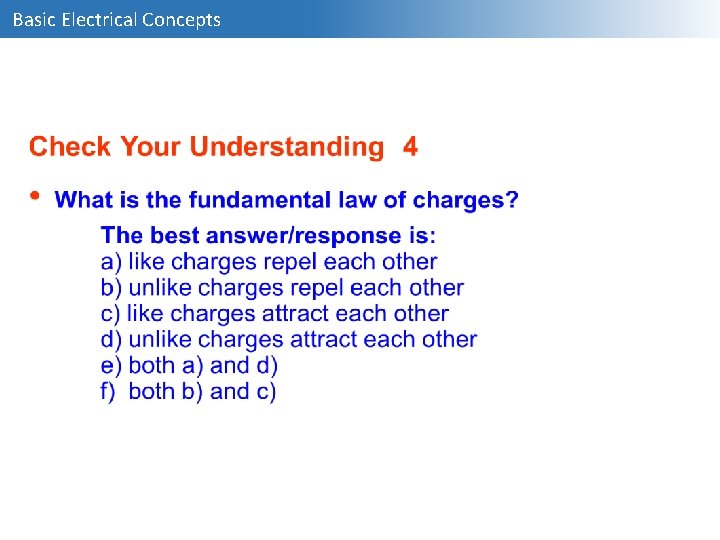 Basic Electrical Concepts

Check Your Understanding 4

• What is the fundamental law of charges?

The best answer/response is:
a) like charges repel each other
b) unlike charges repel each other
c) like charges attract each other
d) unlike charges attract each other
e) both a) and d)
f) both b) and c)